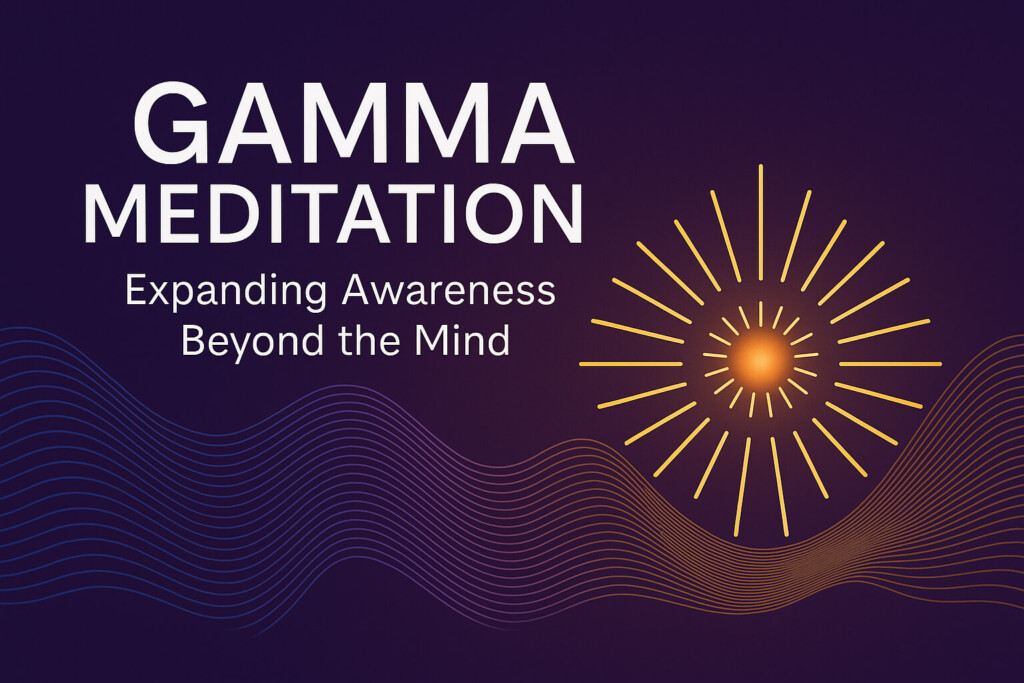 GAMMA
MEDITATION

Expanding Awareness
Beyond the Mind